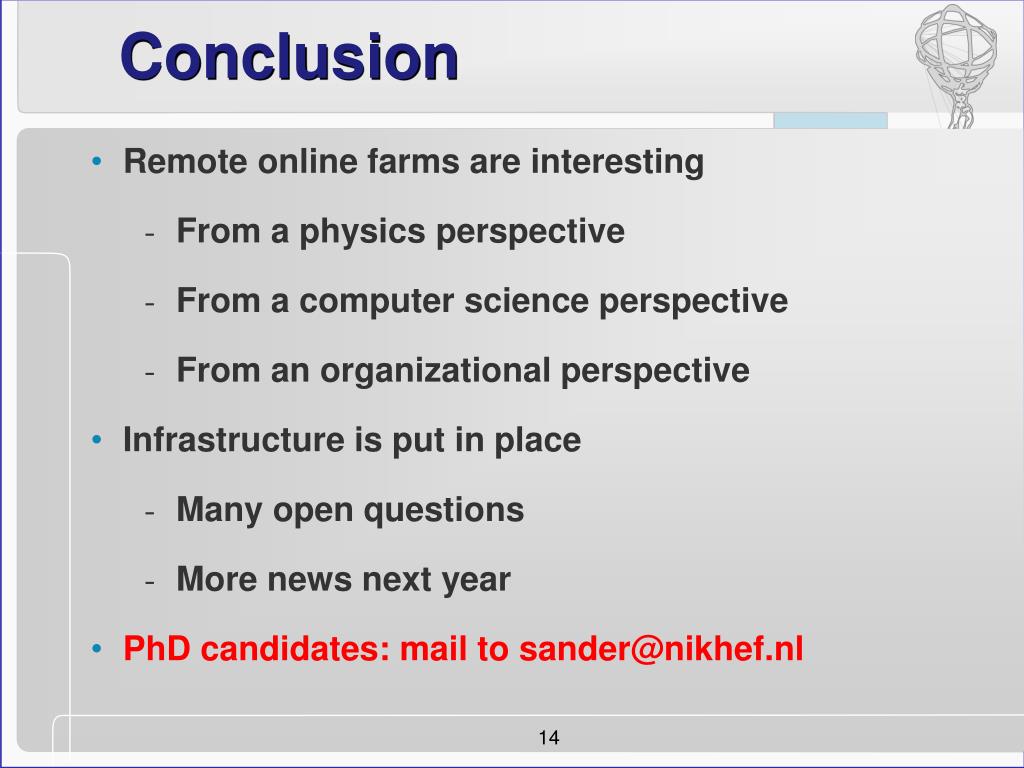 Conclusion

• Remote online farms are interesting

- From a physics perspective

- From a computer science perspective

- From an organizational perspective

• Infrastructure is put in place

- Many open questions

- More news next year

• PhD candidates: mail to sander@nikhef.nl

14